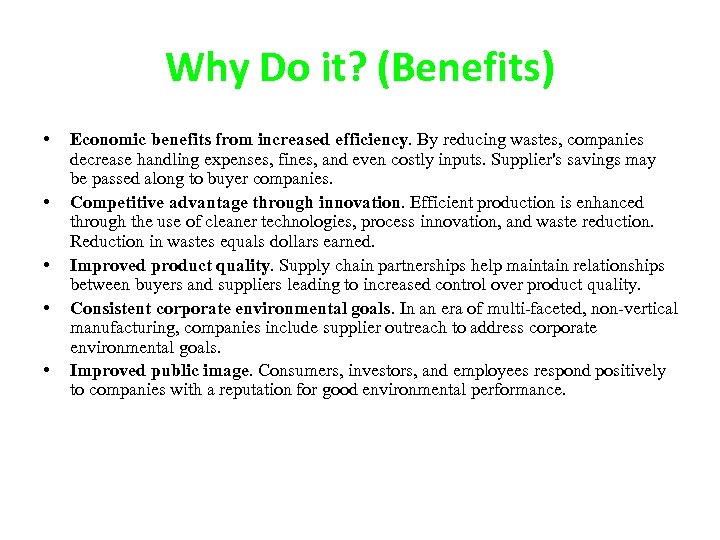 Why Do it? (Benefits)

• Economic benefits from increased efficiency. By reducing wastes, companies decrease handling expenses, fines, and even costly inputs. Supplier's savings may be passed along to buyer companies.
• Competitive advantage through innovation. Efficient production is enhanced through the use of cleaner technologies, process innovation, and waste reduction. Reduction in wastes equals dollars earned.
• Improved product quality. Supply chain partnerships help maintain relationships between buyers and suppliers leading to increased control over product quality.
• Consistent corporate environmental goals. In an era of multi-faceted, non-vertical manufacturing, companies include supplier outreach to address corporate environmental goals.
• Improved public image. Consumers, investors, and employees respond positively to companies with a reputation for good environmental performance.